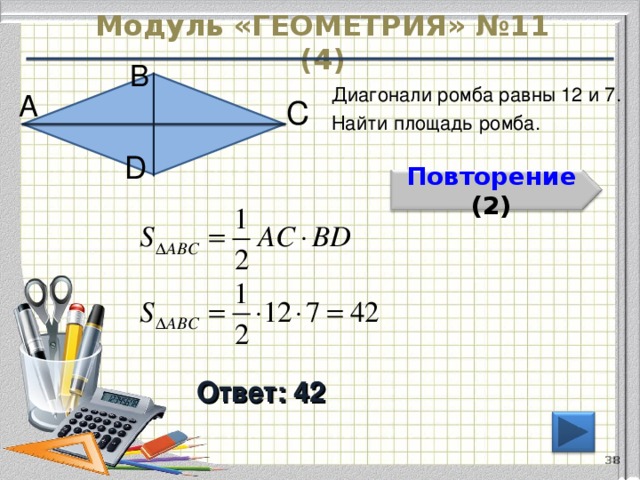 Модуль «ГЕОМЕТРИЯ» №11 (4)

B
A
C
D

Диагонали ромба равны 12 и 7. Найти площадь ромба.

Повторение (2)

$S_{\Delta ABC} = \frac{1}{2} AC \cdot BD$

$S_{\Delta ABC} = \frac{1}{2} \cdot 12 \cdot 7 = 42$

Ответ: 42

38